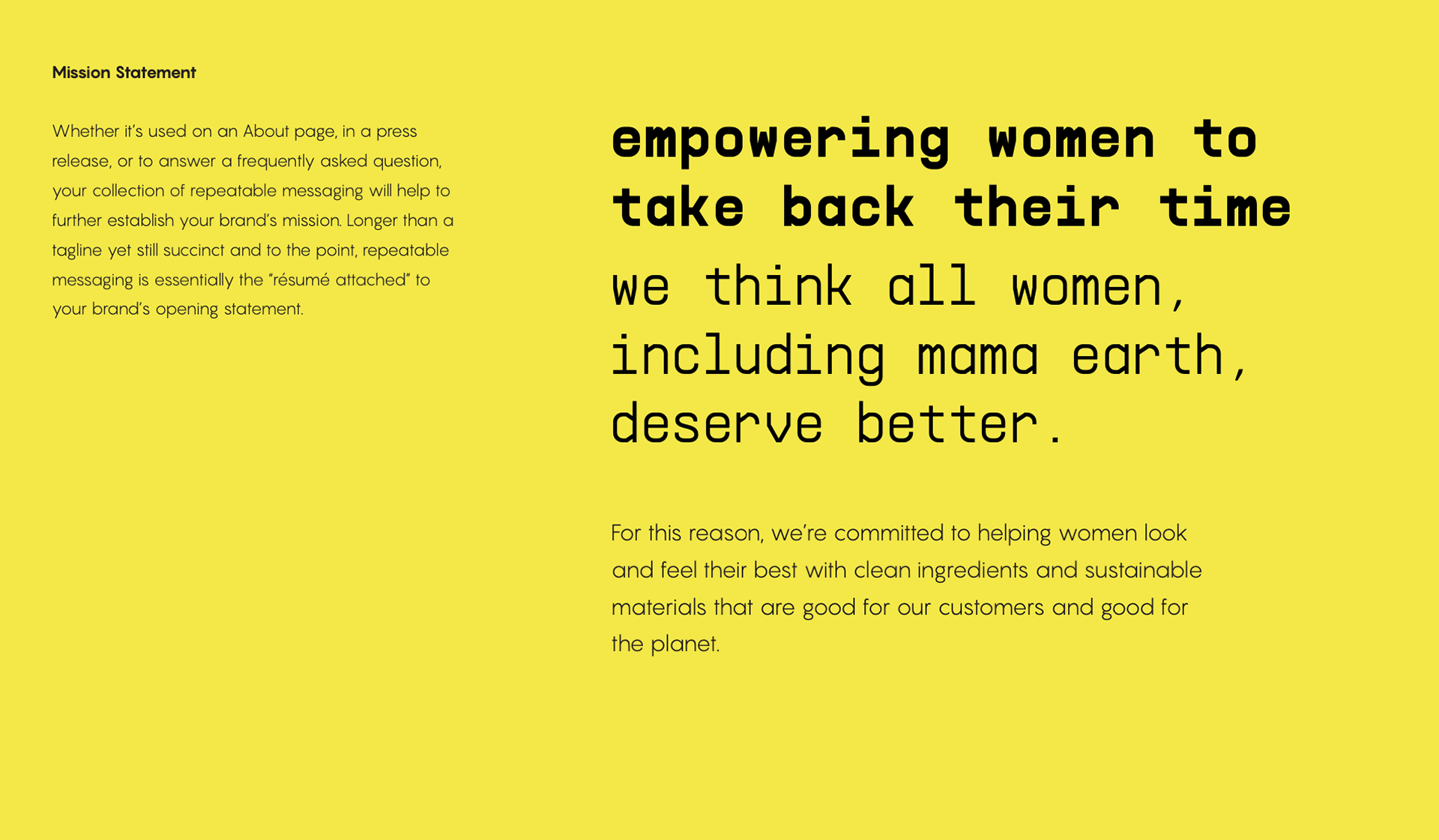 Mission Statement

Whether it's used on an About page, in a press release, or to answer a frequently asked question, your collection of repeatable messaging will help to further establish your brand's mission. Longer than a tagline yet still succinct and to the point, repeatable messaging is essentially the "résumé attached" to your brand's opening statement.

empowering women to take back their time

we think all women, including mama earth, deserve better.

For this reason, we're committed to helping women look and feel their best with clean ingredients and sustainable materials that are good for our customers and good for the planet.